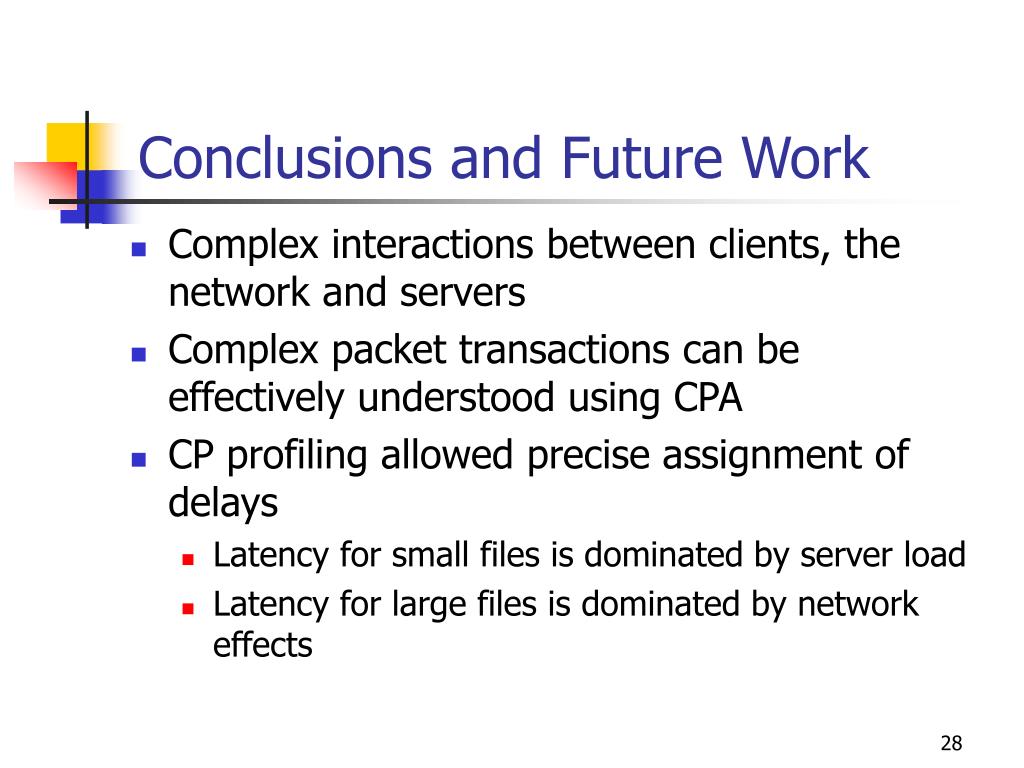 Conclusions and Future Work

- Complex interactions between clients, the network and servers
- Complex packet transactions can be effectively understood using CPA
- CP profiling allowed precise assignment of delays
  - Latency for small files is dominated by server load
  - Latency for large files is dominated by network effects

28